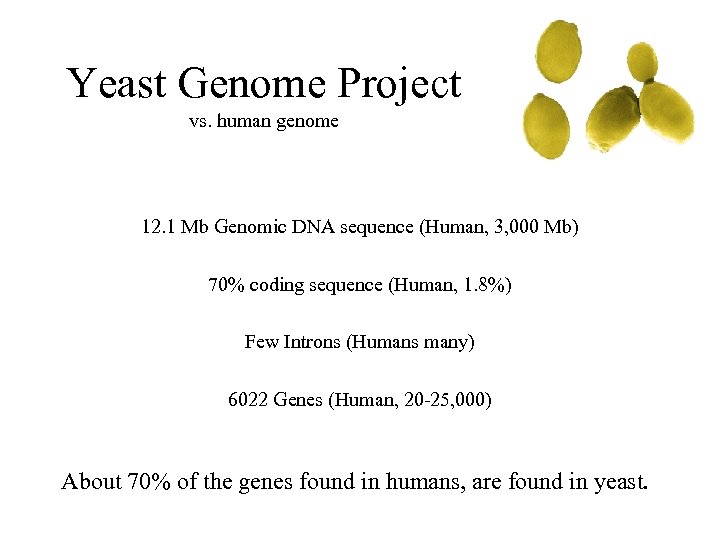 Yeast Genome Project
vs. human genome

12.1 Mb Genomic DNA sequence (Human, 3,000 Mb)

70% coding sequence (Human, 1.8%)

Few Introns (Humans many)

6022 Genes (Human, 20-25,000)

About 70% of the genes found in humans, are found in yeast.